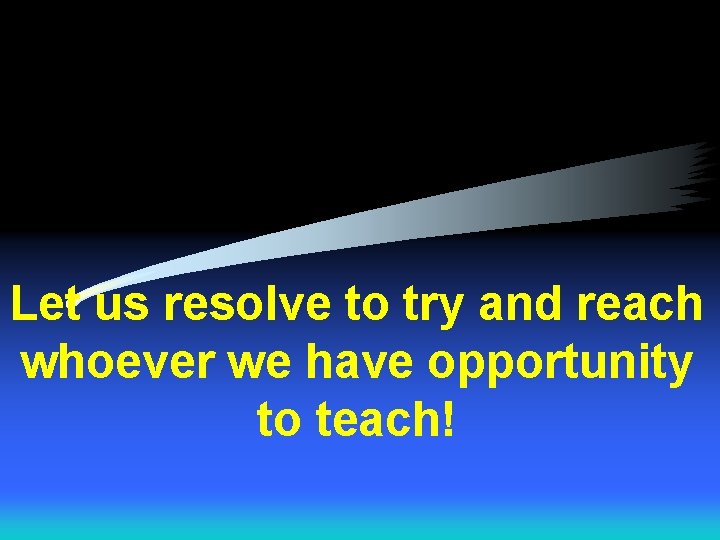 Let us resolve to try and reach whoever we have opportunity to teach!